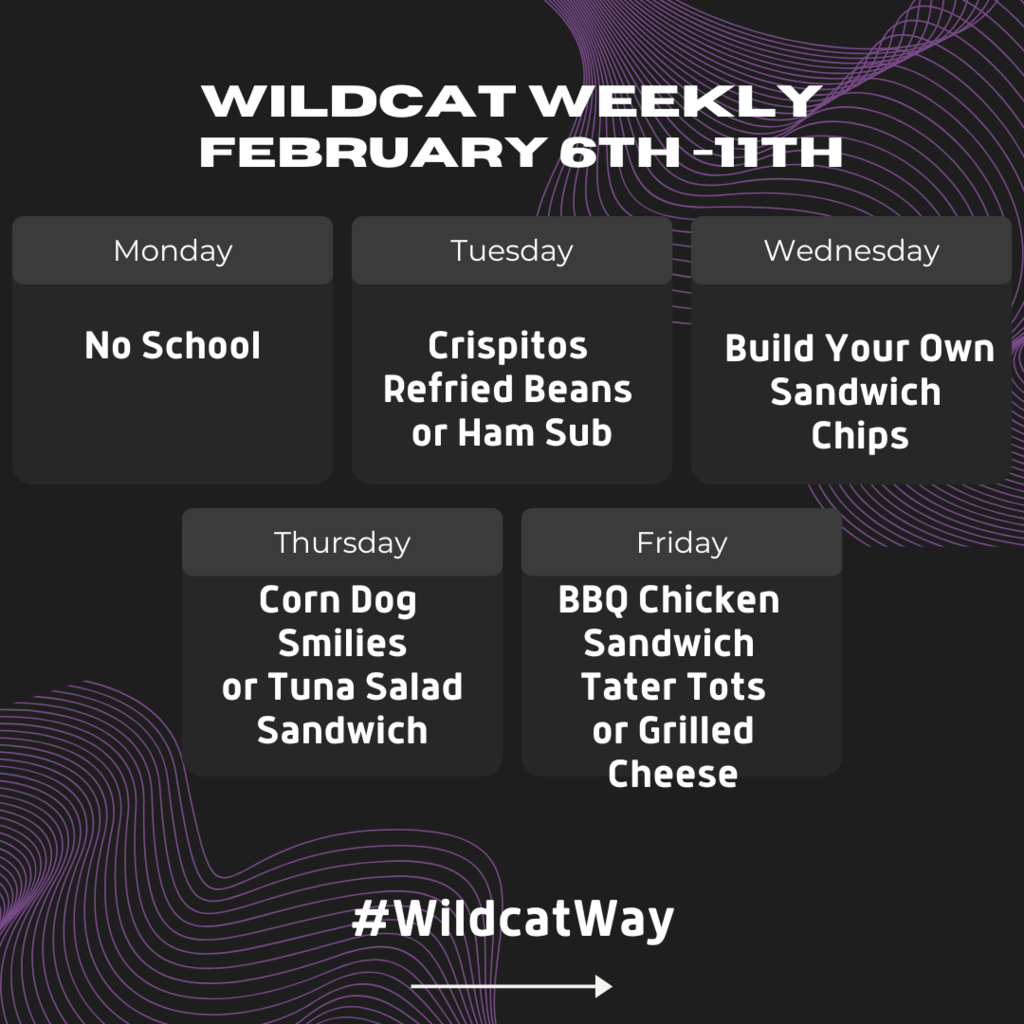 WILDCAT WEEKLY
FEBRUARY 6TH -11TH

Monday

No School

Tuesday

Crispitos
Refried Beans
or Ham Sub

Wednesday

Build Your Own
Sandwich
Chips

Thursday

Corn Dog
Smilies
or Tuna Salad
Sandwich

Friday

BBQ Chicken
Sandwich
Tater Tots
or Grilled
Cheese

#WildcatWay